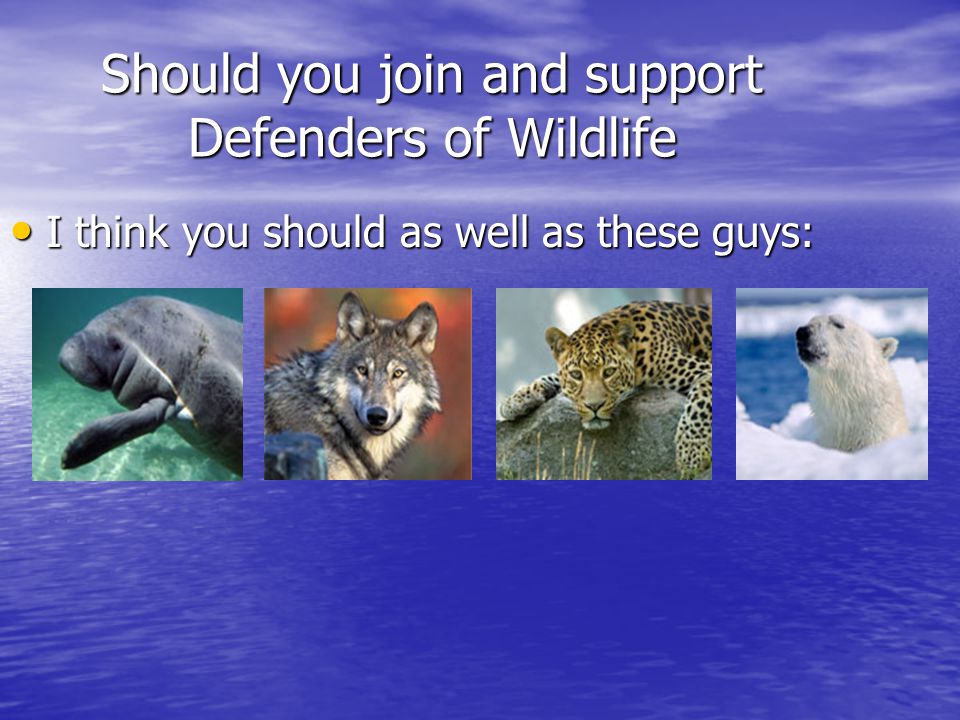 Should you join and support Defenders of Wildlife

• I think you should as well as these guys: